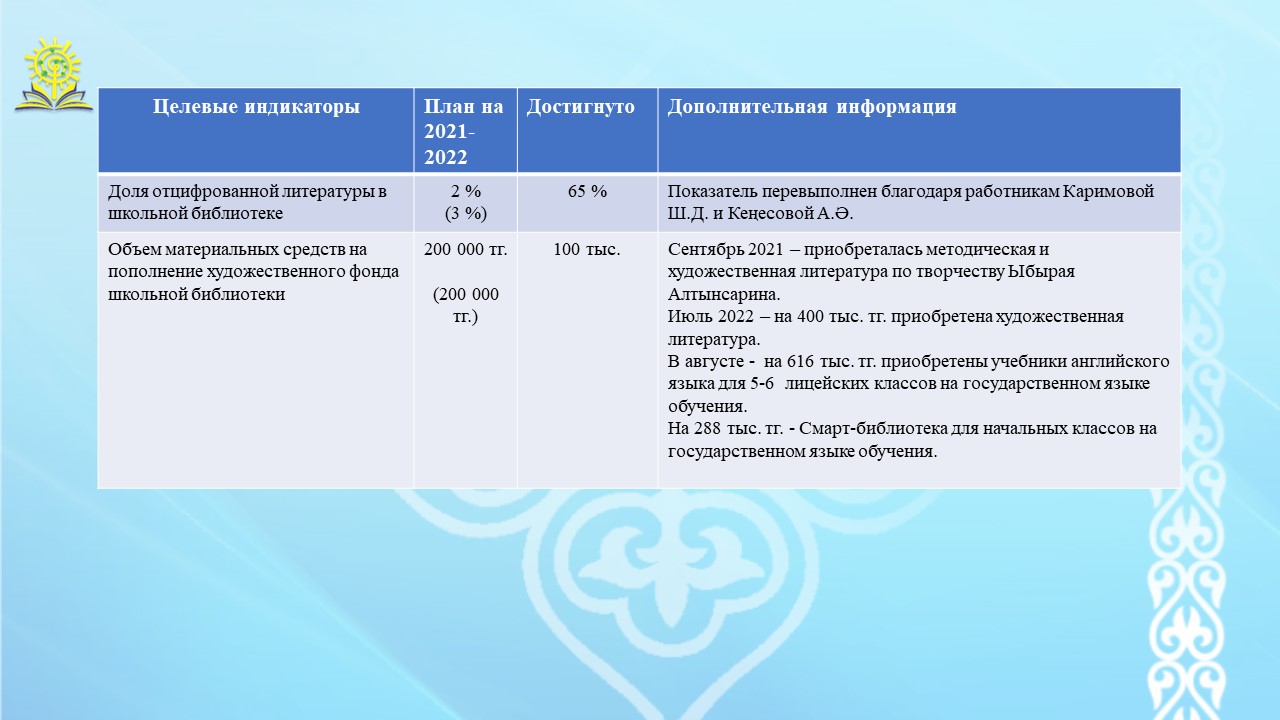 | Целевые индикаторы | План на 2021-2022 | Достигнуто | Дополнительная информация |
|---|---|---|---|
| Доля отцифрованной литературы в школьной библиотеке | 2 % (3 %) | 65 % | Показатель перевыполнен благодаря работникам Каримовой Ш.Д. и Кеңесовой А.Ә. |
| Объем материальных средств на пополнение художественного фонда школьной библиотеки | 200 000 тг. (200 000 тг.) | 100 тыс. | Сентябрь 2021 – приобреталась методическая и художественная литература по творчеству Ыбырая Алтынсарина. Июль 2022 – на 400 тыс. тг. приобретена художественная литература. В августе - на 616 тыс. тг. приобретены учебники английского языка для 5-6 лицейских классов на государственном языке обучения. На 288 тыс. тг. - Смарт-библиотека для начальных классов на государственном языке обучения. |